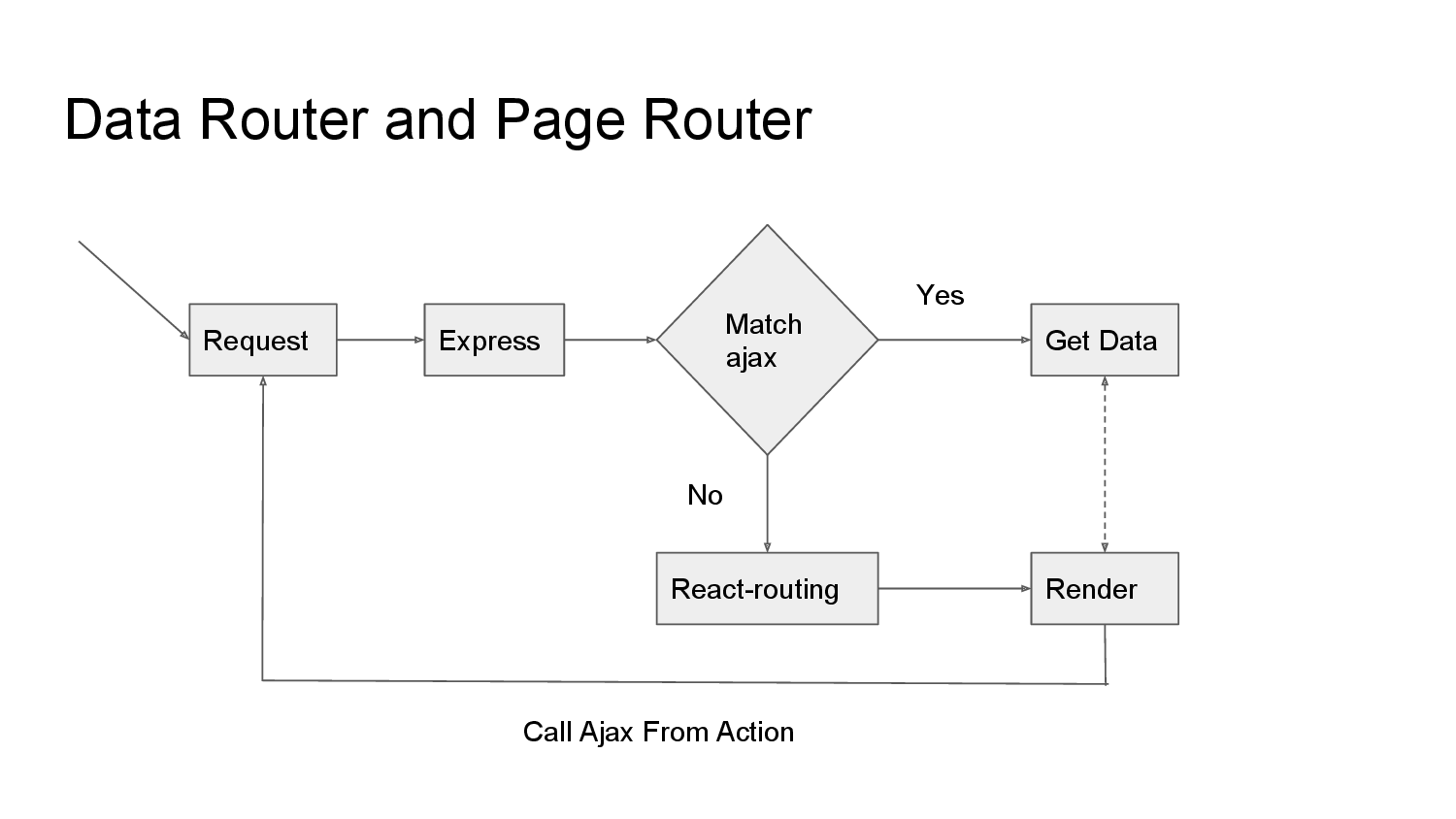 Data Router and Page Router

Request

Express

Match ajax

Yes

Get Data

No

React-routing

Render

Call Ajax From Action